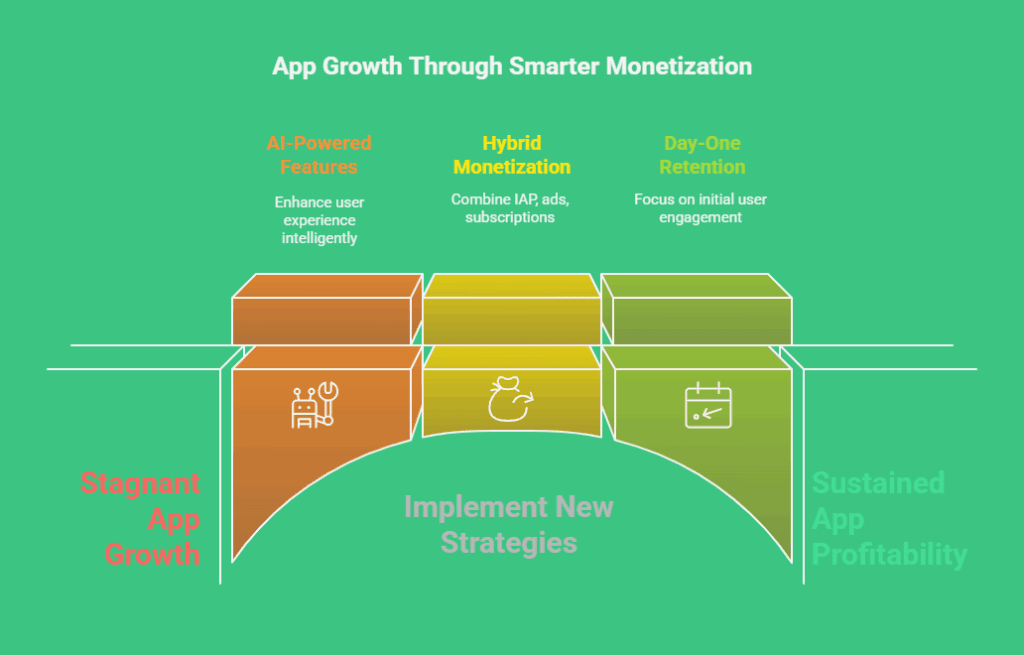 App Growth Through Smarter Monetization

AI-Powered Features
Enhance user experience intelligently

Hybrid Monetization
Combine IAP, ads, subscriptions

Day-One Retention
Focus on initial user engagement

Stagnant App Growth

Implement New Strategies

Sustained App Profitability